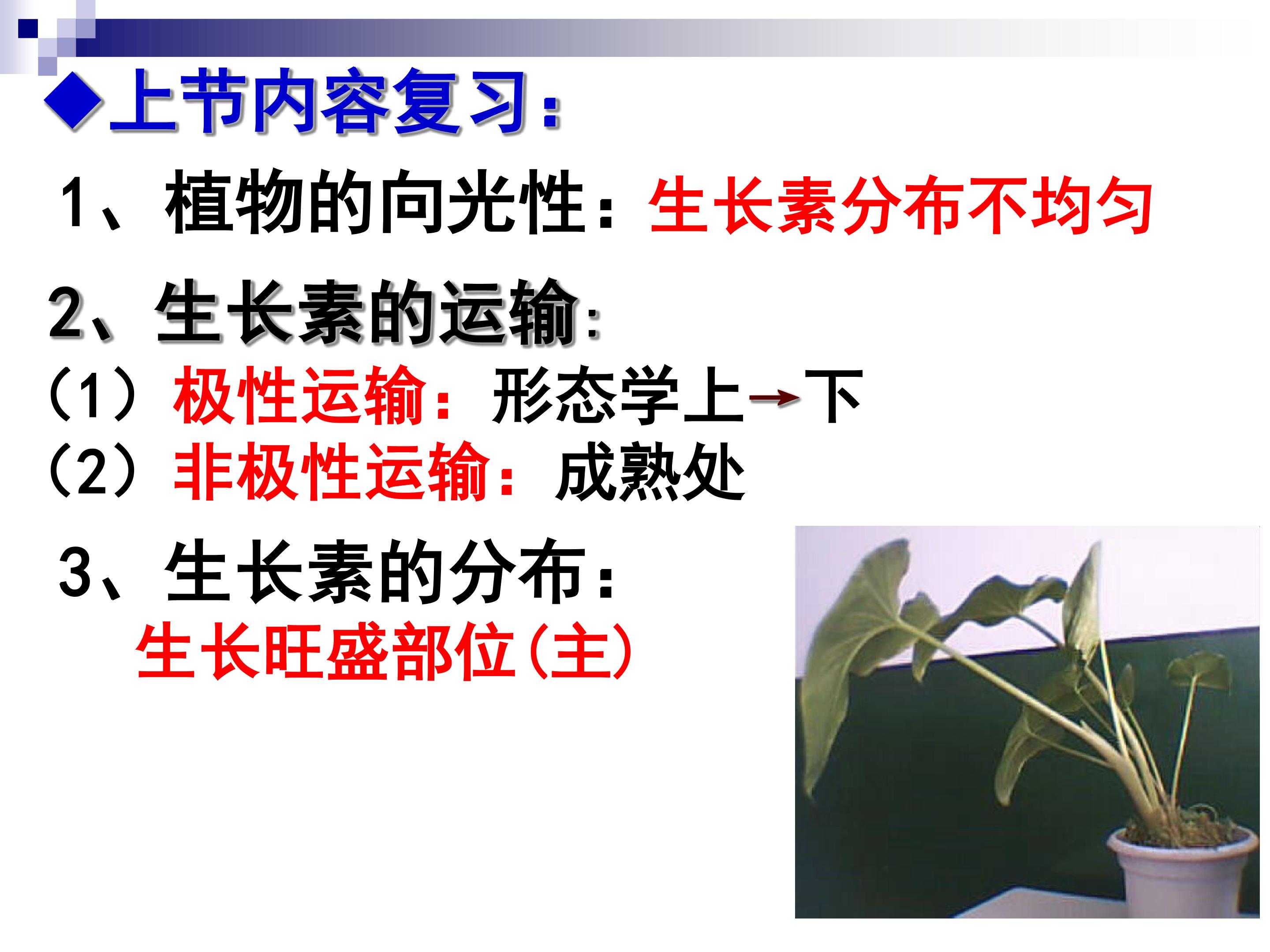 ◆上节内容复习:

1、植物的向光性:生长素分布不均匀

2、生长素的运输:

(1)极性运输:形态学上→下

(2)非极性运输:成熟处

3、生长素的分布:

生长旺盛部位(主)